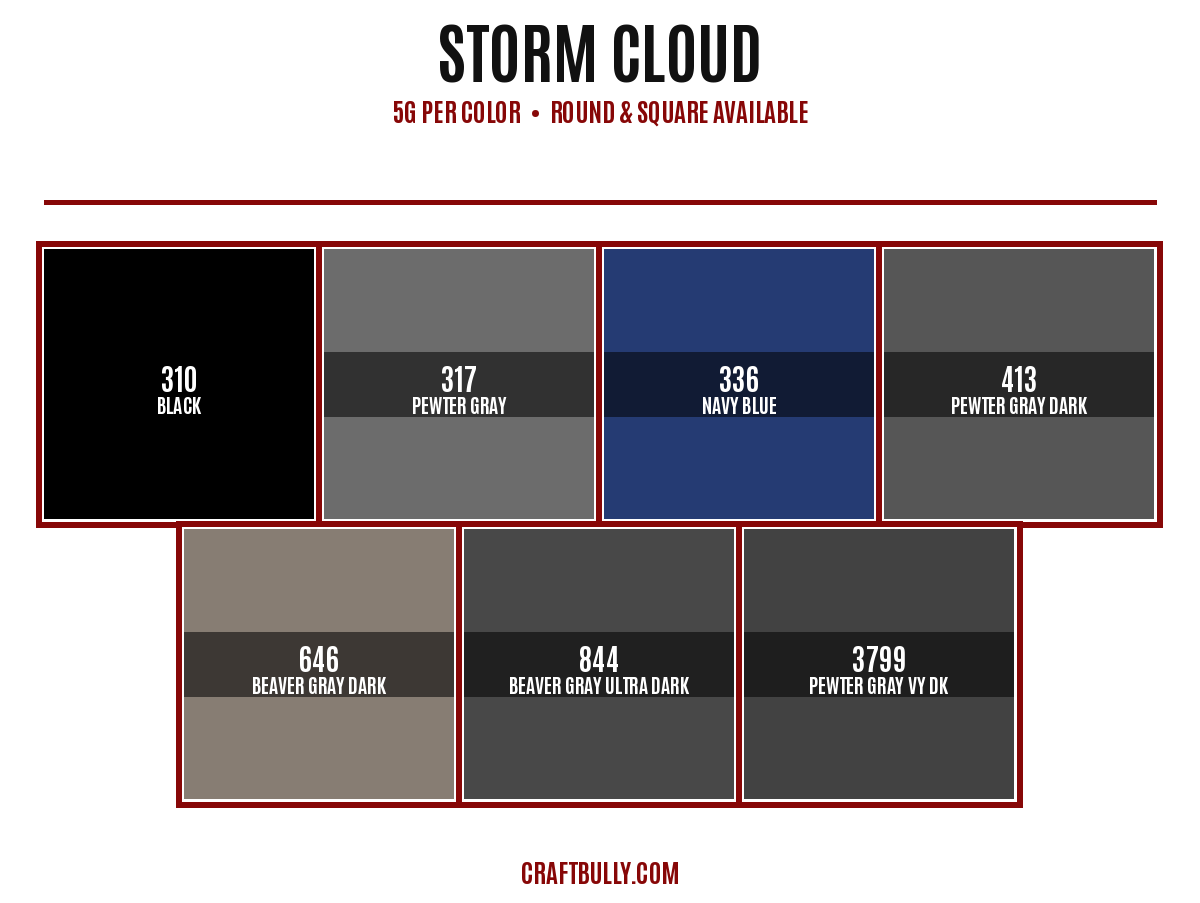 STORM CLOUD

5G PER COLOR • ROUND & SQUARE AVAILABLE

310
BLACK

317
PEWTER GRAY

336
NAVY BLUE

413
PEWTER GRAY DARK

646
BEAVER GRAY DARK

844
BEAVER GRAY ULTRA DARK

3799
PEWTER GRAY VY DK

CRAFTBULLY.COM